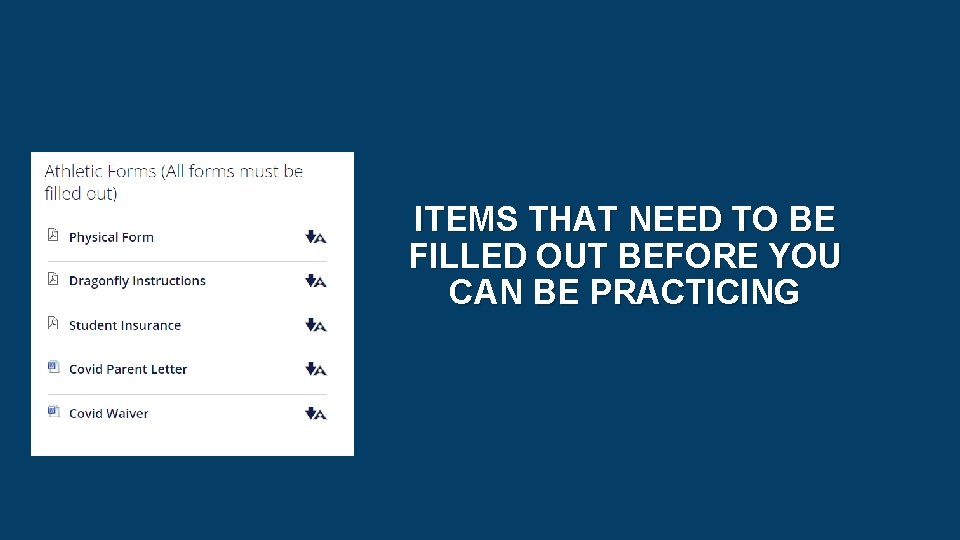 Athletic Forms (All forms must be filled out)

Physical Form

Dragonfly Instructions

Student Insurance

Covid Parent Letter

Covid Waiver

ITEMS THAT NEED TO BE FILLED OUT BEFORE YOU CAN BE PRACTICING